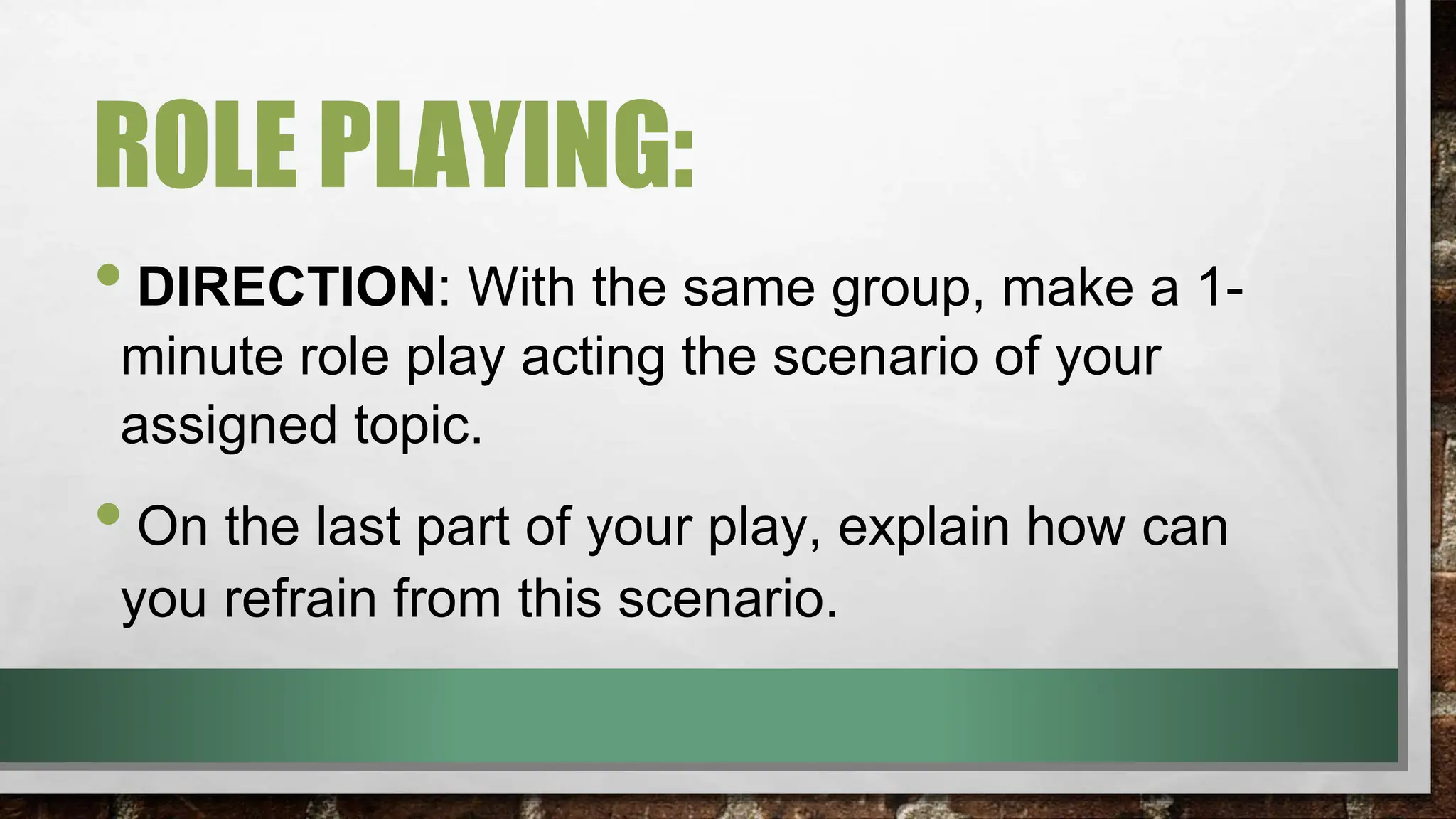 ROLE PLAYING:

• DIRECTION: With the same group, make a 1-minute role play acting the scenario of your assigned topic.

• On the last part of your play, explain how can you refrain from this scenario.